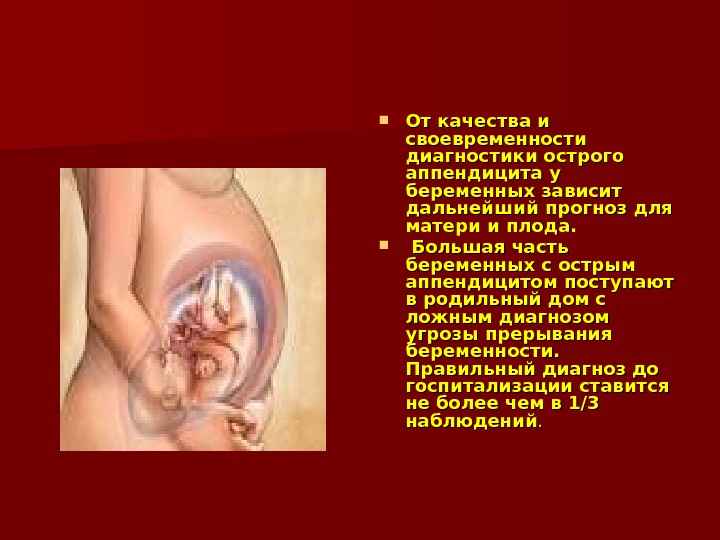 От качества и своевременности диагностики острого аппендицита у беременных зависит дальнейший прогноз для матери и плода.

Большая часть беременных с острым аппендицитом поступают в родильный дом с ложным диагнозом угрозы прерывания беременности. Правильный диагноз до госпитализации ставится не более чем в 1/3 наблюдений.